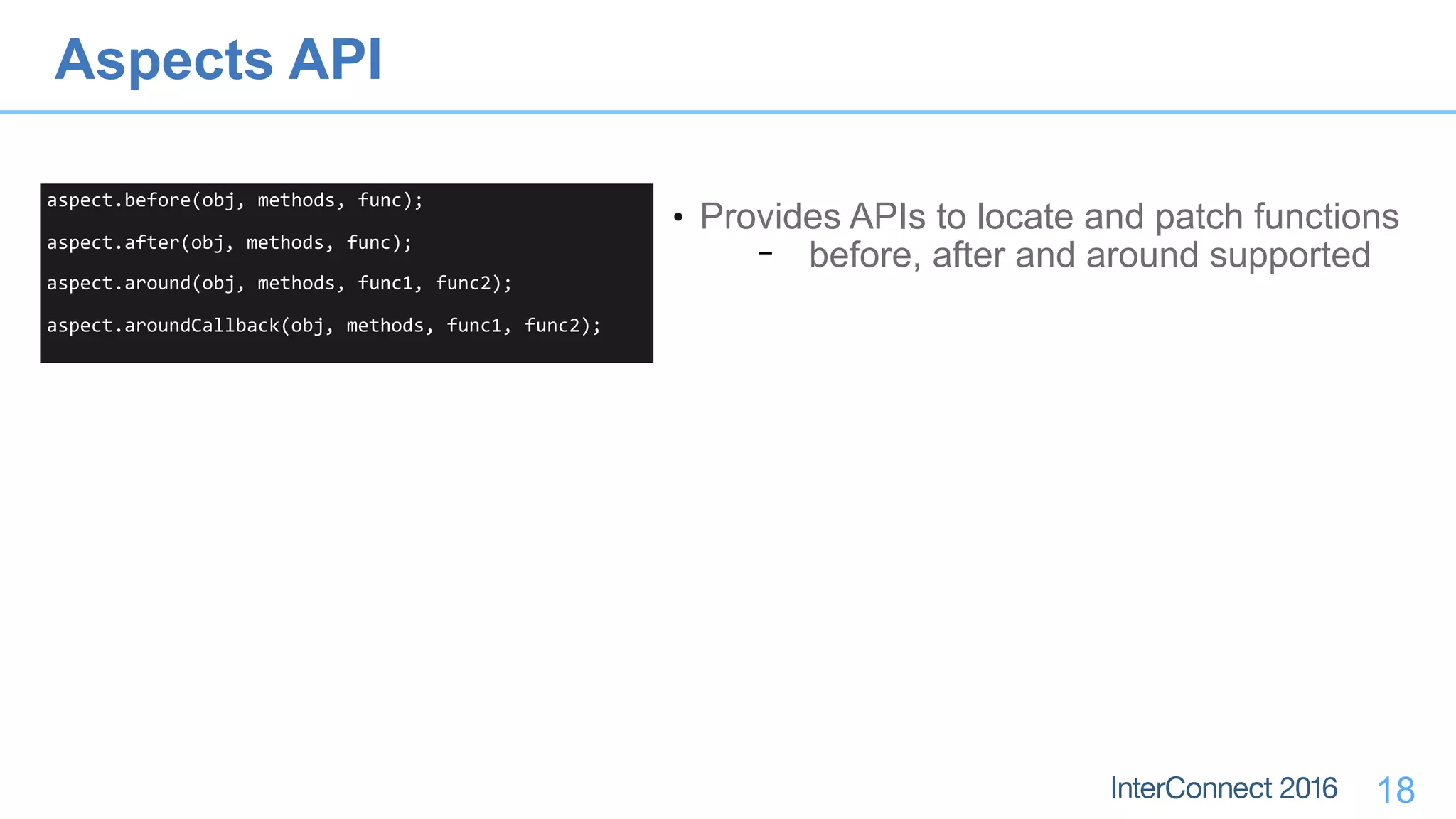 Aspects API

aspect.before(obj, methods, func);

aspect.after(obj, methods, func);

aspect.around(obj, methods, func1, func2);

aspect.aroundCallback(obj, methods, func1, func2);

• Provides APIs to locate and patch functions
  – before, after and around supported

InterConnect 2016 18